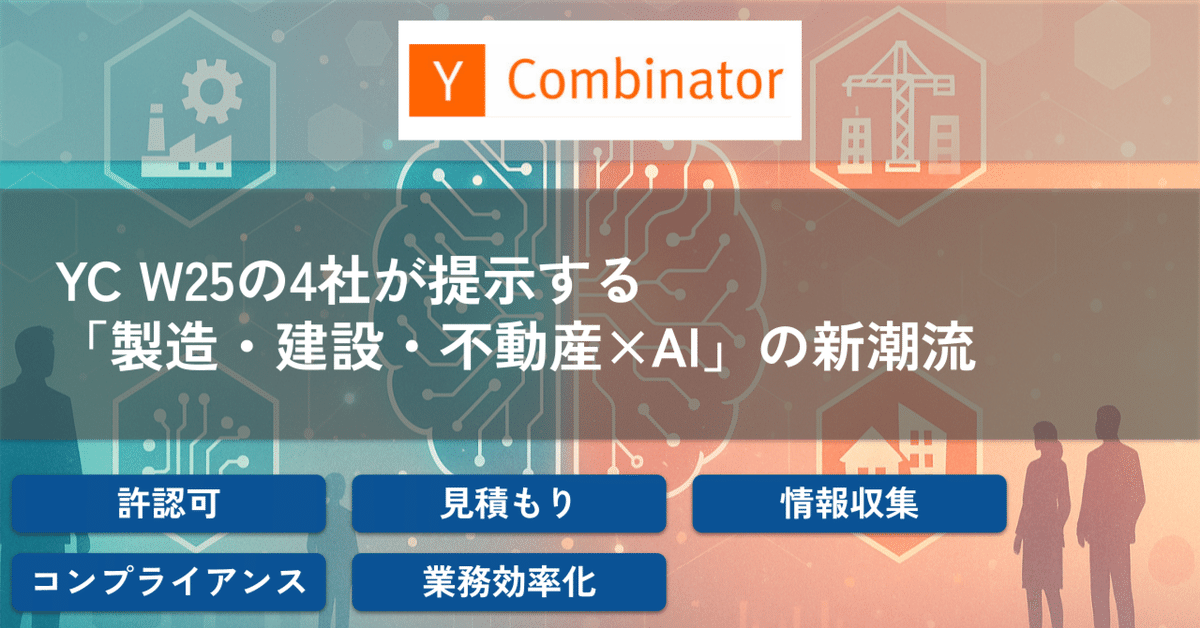 Y Combinator

YC W25の4社が提示する
「製造・建設・不動産×AI」の新潮流

許認可

見積もり

情報収集

コンプライアンス

業務効率化